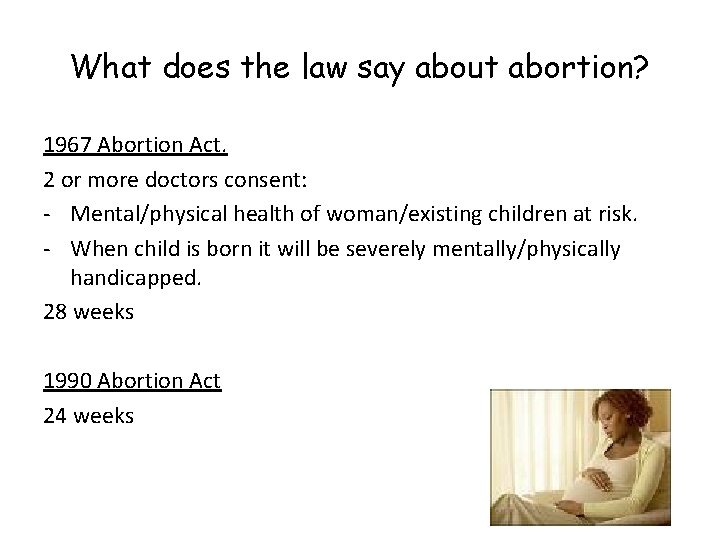 What does the law say about abortion?

1967 Abortion Act.

2 or more doctors consent:

- Mental/physical health of woman/existing children at risk.
- When child is born it will be severely mentally/physically handicapped.

28 weeks

1990 Abortion Act

24 weeks